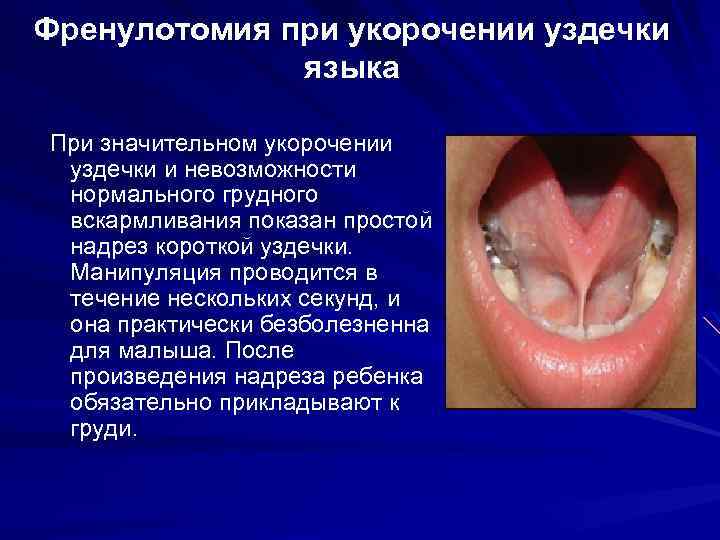 Френулотомия при укорочении уздечки языка

При значительном укорочении уздечки и невозможности нормального грудного вскармливания показан простой надрез короткой уздечки. Манипуляция проводится в течение нескольких секунд, и она практически безболезненна для малыша. После произведения надреза ребенка обязательно прикладывают к груди.